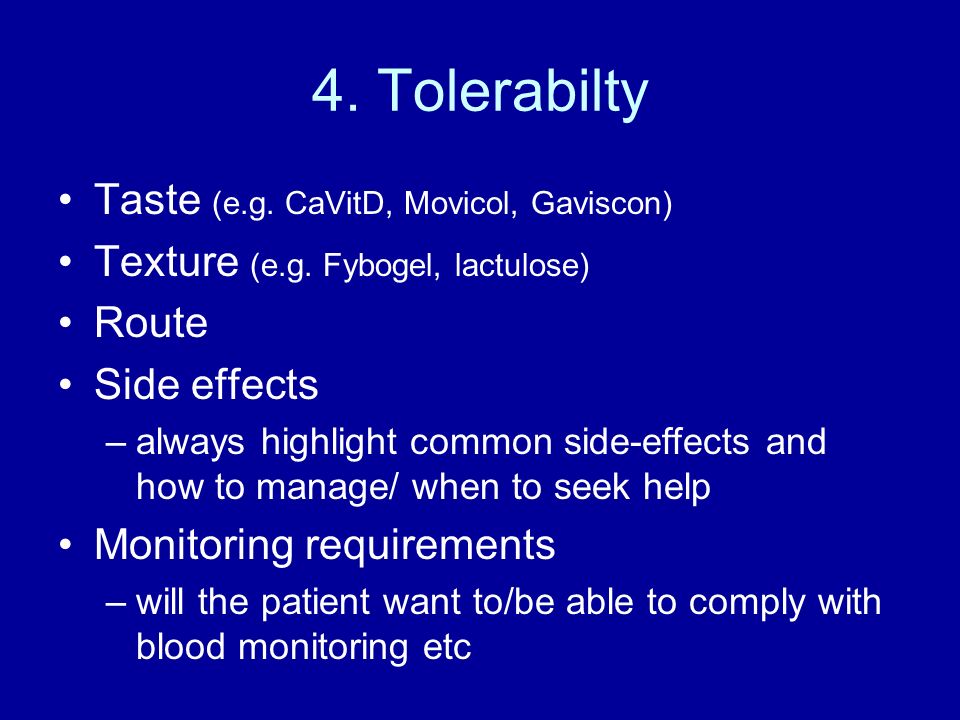 4. Tolerabilty

• Taste (e.g. CaVitD, Movicol, Gaviscon)
• Texture (e.g. Fybogel, lactulose)
• Route
• Side effects
– always highlight common side-effects and how to manage/ when to seek help
• Monitoring requirements
– will the patient want to/be able to comply with blood monitoring etc